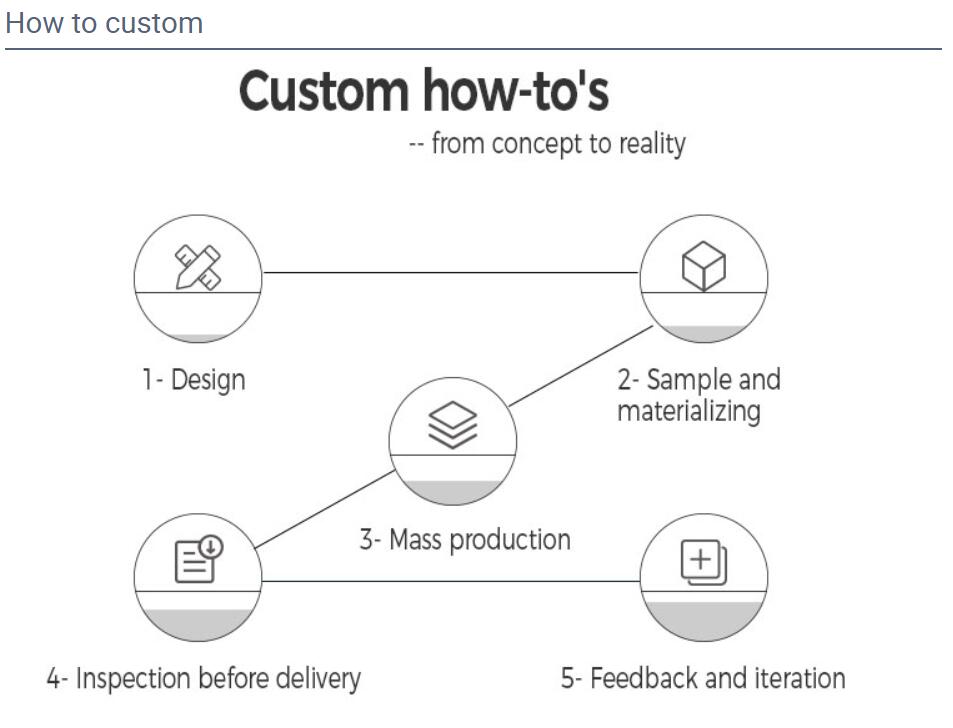 How to custom

Custom how-to's

-- from concept to reality

1- Design

2- Sample and materializing

3- Mass production

4- Inspection before delivery

5- Feedback and iteration